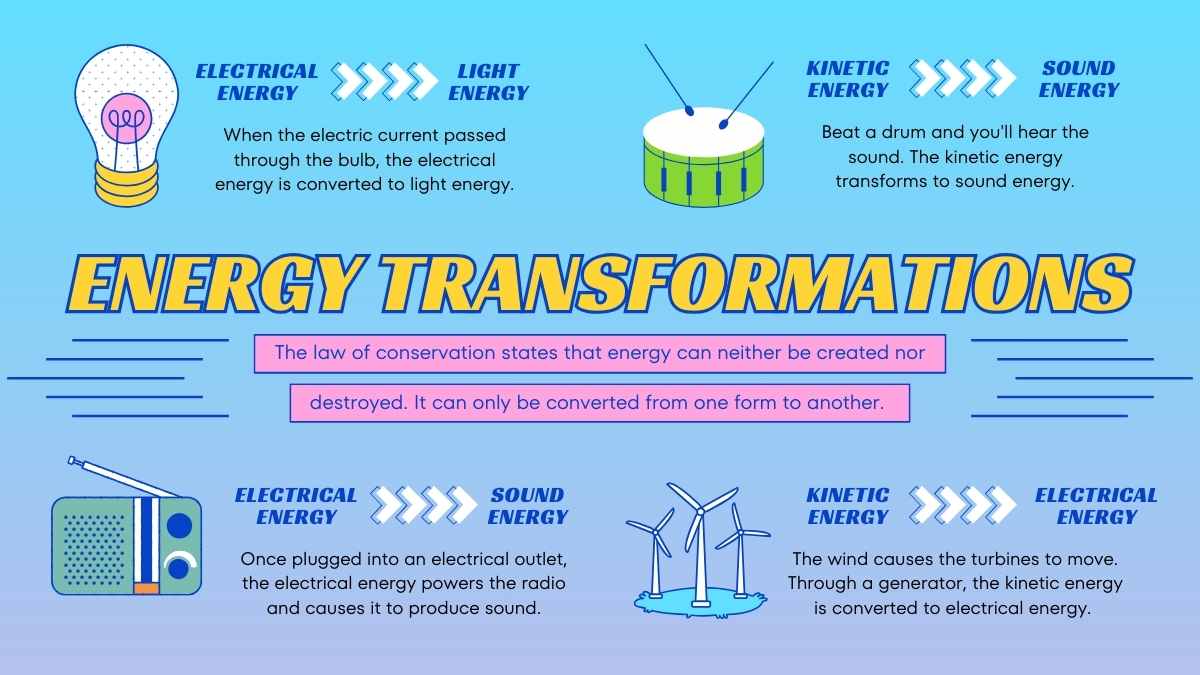 ELECTRICAL ENERGY LIGHT ENERGY

When the electric current passed through the bulb, the electrical energy is converted to light energy.

KINETIC ENERGY SOUND ENERGY

Beat a drum and you'll hear the sound. The kinetic energy transforms to sound energy.

ENERGY TRANSFORMATIONS

The law of conservation states that energy can neither be created nor destroyed. It can only be converted from one form to another.

ELECTRICAL ENERGY SOUND ENERGY

Once plugged into an electrical outlet, the electrical energy powers the radio and causes it to produce sound.

KINETIC ENERGY ELECTRICAL ENERGY

The wind causes the turbines to move. Through a generator, the kinetic energy is converted to electrical energy.